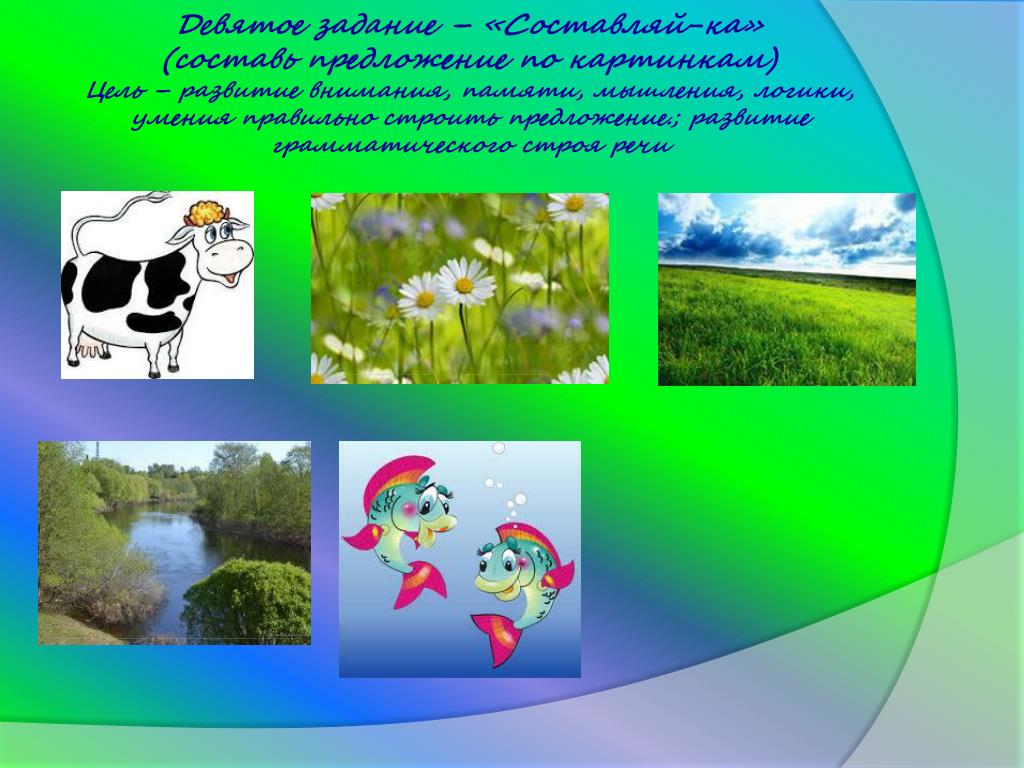 Девятое задание – «Составляй-ка»
(составь предложение по картинкам)
Цель – развитие внимания, памяти, мышления, логики, умения правильно строить предложение.; развитие грамматического строя речи